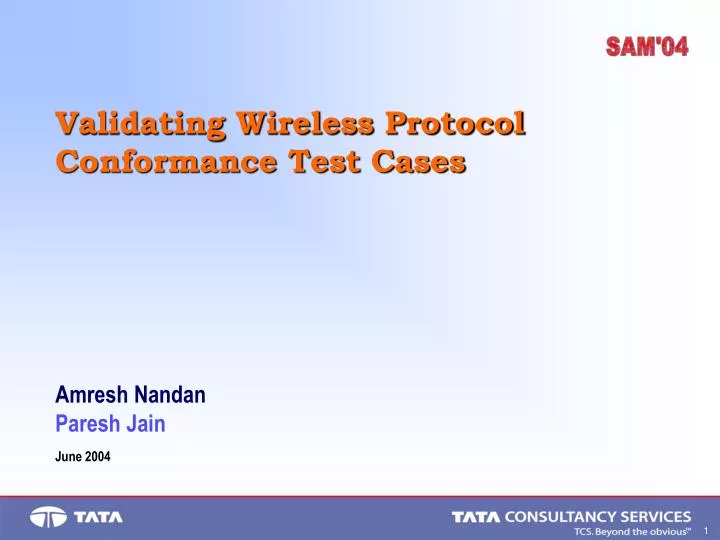 SAM'04

Validating Wireless Protocol Conformance Test Cases

Amresh Nandan
Paresh Jain

June 2004

TATA

TATA CONSULTANCY SERVICES
TCS. Beyond the obvious™

1